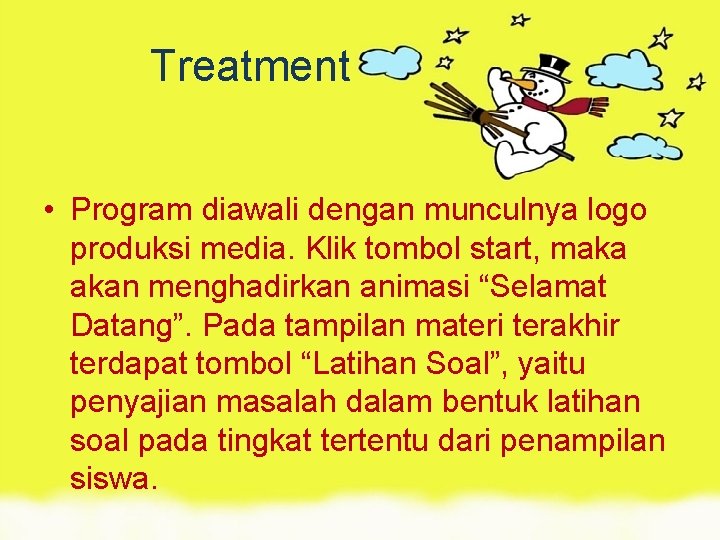 Treatment

• Program diawali dengan munculnya logo produksi media. Klik tombol start, maka akan menghadirkan animasi “Selamat Datang”. Pada tampilan materi terakhir terdapat tombol “Latihan Soal”, yaitu penyajian masalah dalam bentuk latihan soal pada tingkat tertentu dari penampilan siswa.